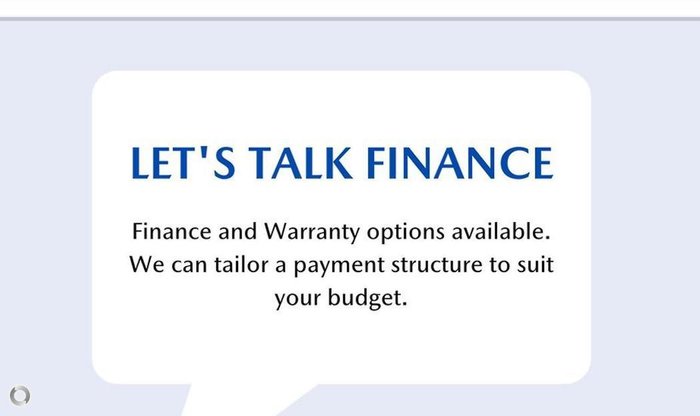 LET'S TALK FINANCE

Finance and Warranty options available. We can tailor a payment structure to suit your budget.